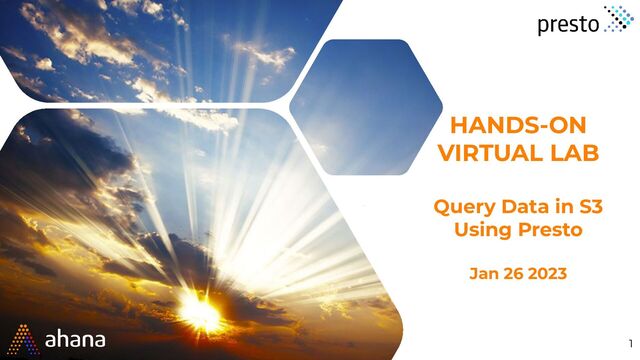 presto

HANDS-ON VIRTUAL LAB

Query Data in S3 Using Presto

Jan 26 2023

ahana

1